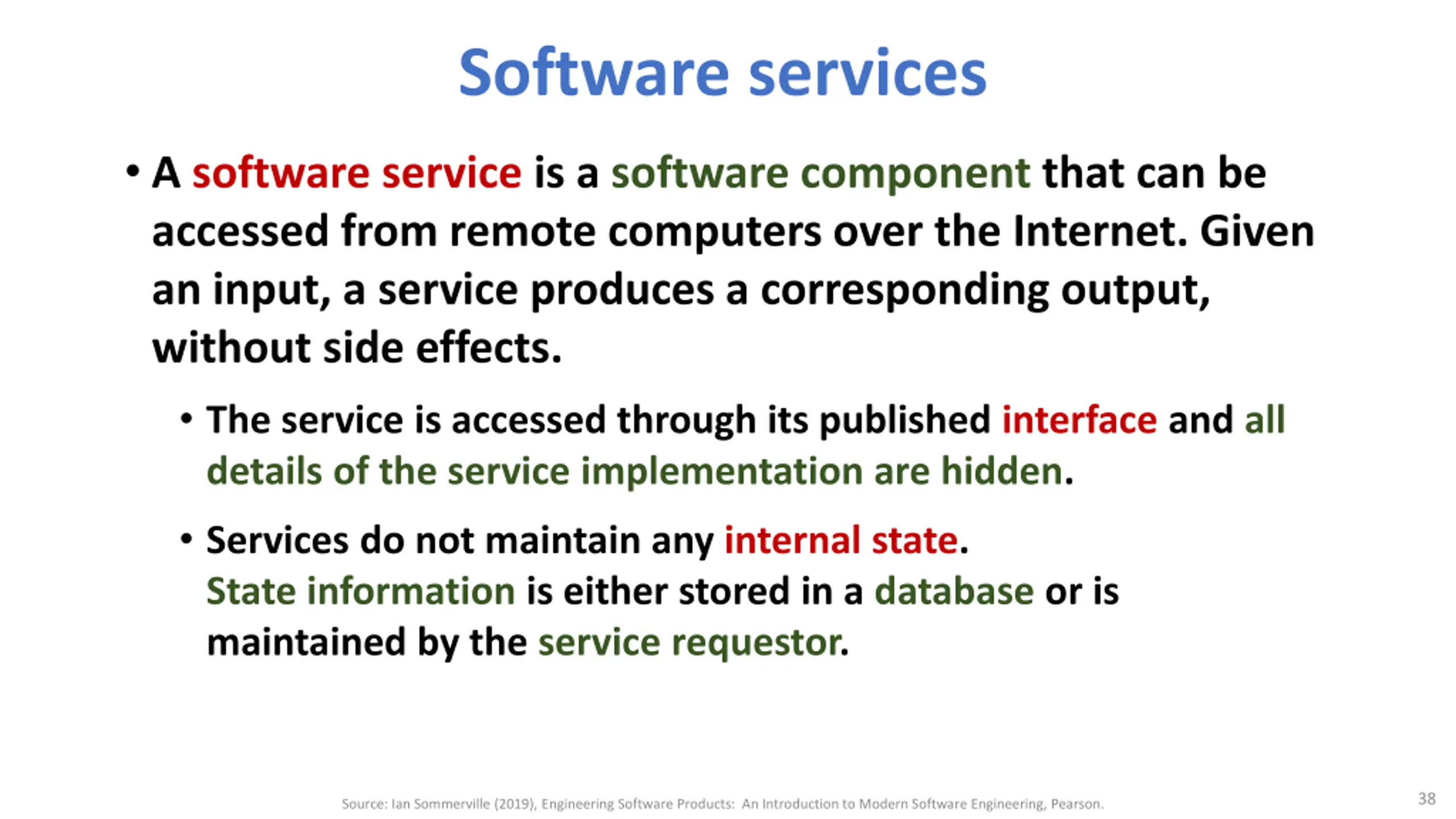 Software services

• A software service is a software component that can be accessed from remote computers over the Internet. Given an input, a service produces a corresponding output, without side effects.

• The service is accessed through its published interface and all details of the service implementation are hidden.

• Services do not maintain any internal state.
State information is either stored in a database or is maintained by the service requestor.

Source: Ian Sommerville (2019), Engineering Software Products: An Introduction to Modern Software Engineering, Pearson.

38